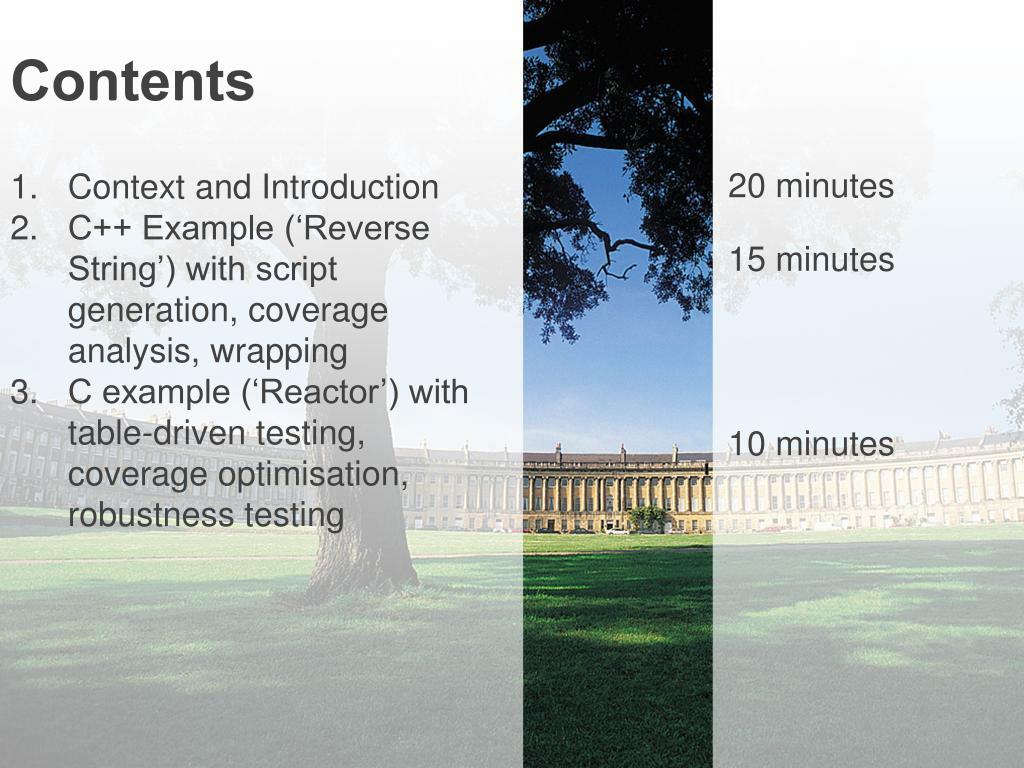 Contents

1. Context and Introduction
2. C++ Example (‘Reverse String’) with script generation, coverage analysis, wrapping
3. C example (‘Reactor’) with table-driven testing, coverage optimisation, robustness testing

20 minutes

15 minutes

10 minutes